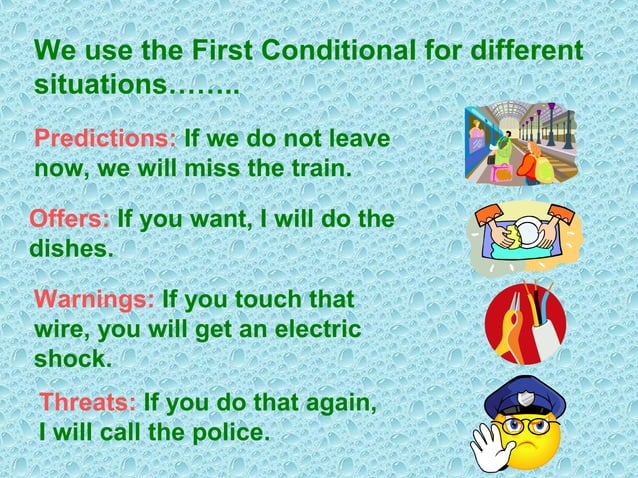 We use the First Conditional for different situations……..

Predictions: If we do not leave now, we will miss the train.

Offers: If you want, I will do the dishes.

Warnings: If you touch that wire, you will get an electric shock.

Threats: If you do that again, I will call the police.